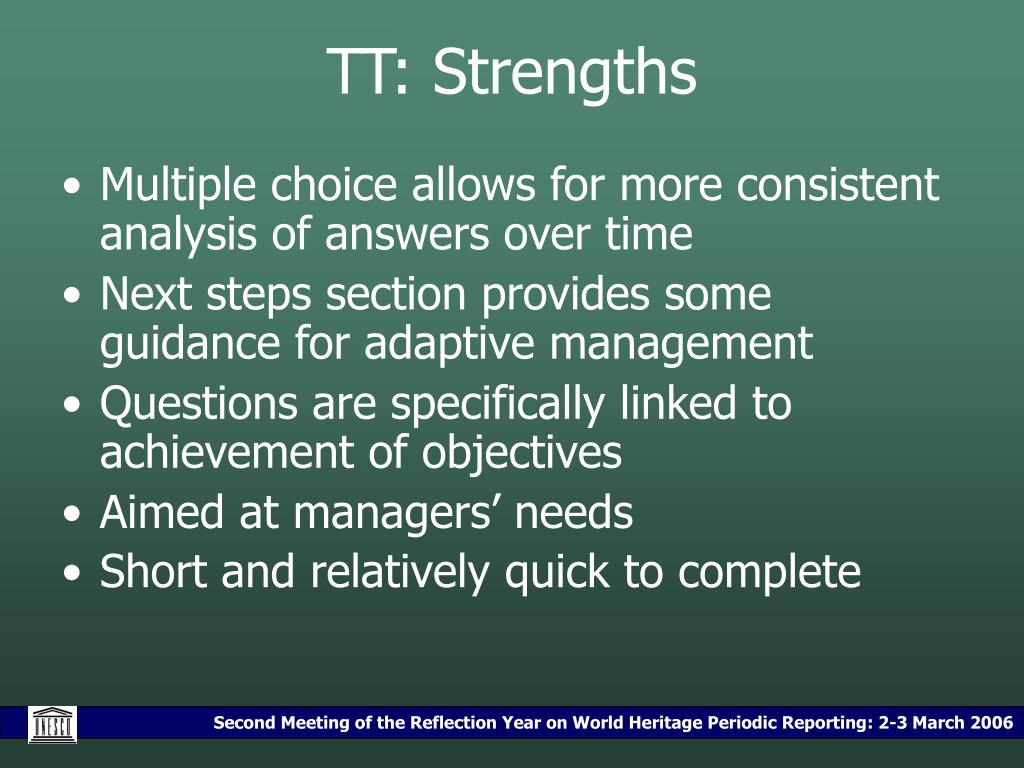 TT: Strengths

• Multiple choice allows for more consistent analysis of answers over time
• Next steps section provides some guidance for adaptive management
• Questions are specifically linked to achievement of objectives
• Aimed at managers' needs
• Short and relatively quick to complete

UNESCO

Second Meeting of the Reflection Year on World Heritage Periodic Reporting: 2-3 March 2006